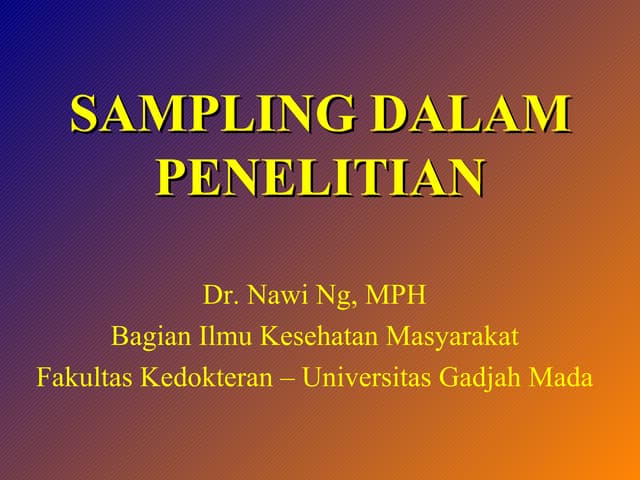 SAMPLING DALAM PENELITIAN

Dr. Nawi Ng, MPH
Bagian Ilmu Kesehatan Masyarakat
Fakultas Kedokteran – Universitas Gadjah Mada